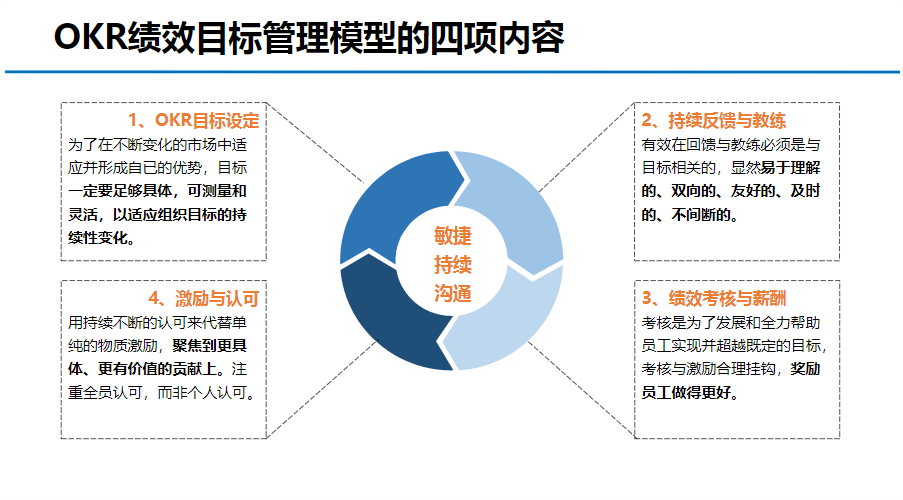 OKR绩效目标管理模型的四项内容

1、OKR目标设定
为了在不断变化的市场中适应并形成自已的优势，目标一定要足够具体，可测量和灵活，以适应组织目标的持续性变化。

4、激励与认可
用持续不断的认可来代替单纯的物质激励，聚焦到更具体、更有价值的贡献上。注重全员认可，而非个人认可。

敏捷
持续
沟通

2、持续反馈与教练
有效在回馈与教练必须是与目标相关的，显然易于理解的、双向的、友好的、及时的、不间断的。

3、绩效考核与薪酬
考核是为了发展和全力帮助员工实现并超越既定的目标，考核与激励合理挂钩，奖励员工做得更好。